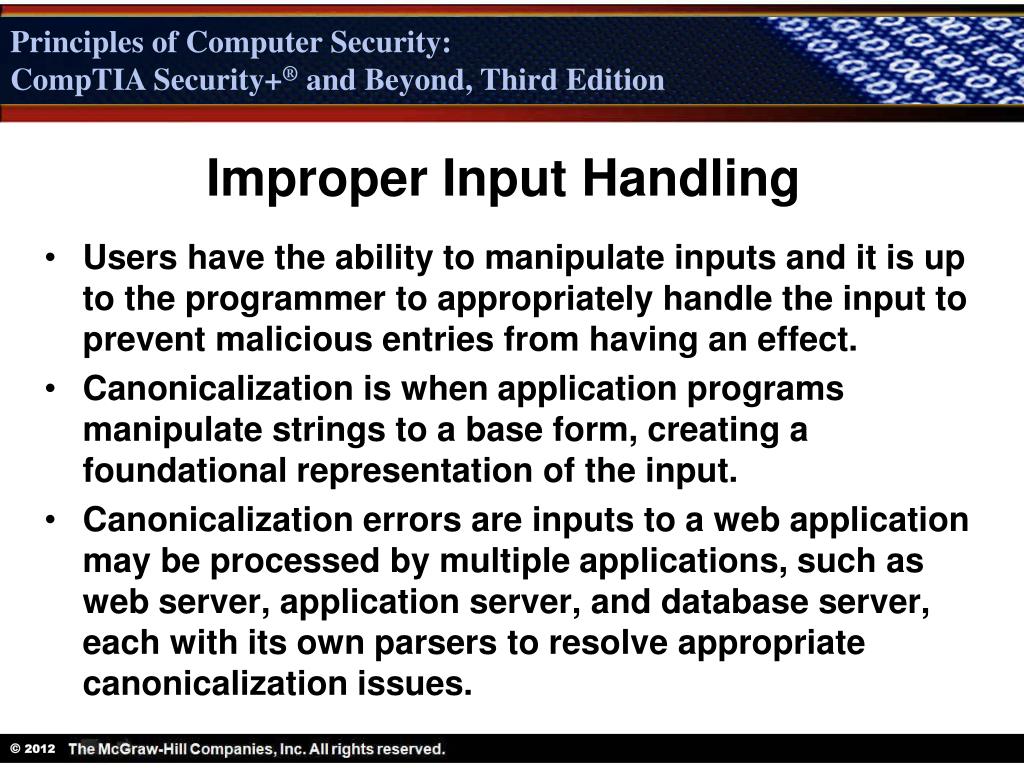 Principles of Computer Security:
CompTIA Security+® and Beyond, Third Edition

Improper Input Handling

• Users have the ability to manipulate inputs and it is up to the programmer to appropriately handle the input to prevent malicious entries from having an effect.
• Canonicalization is when application programs manipulate strings to a base form, creating a foundational representation of the input.
• Canonicalization errors are inputs to a web application may be processed by multiple applications, such as web server, application server, and database server, each with its own parsers to resolve appropriate canonicalization issues.

© 2012 The McGraw-Hill Companies, Inc. All rights reserved.